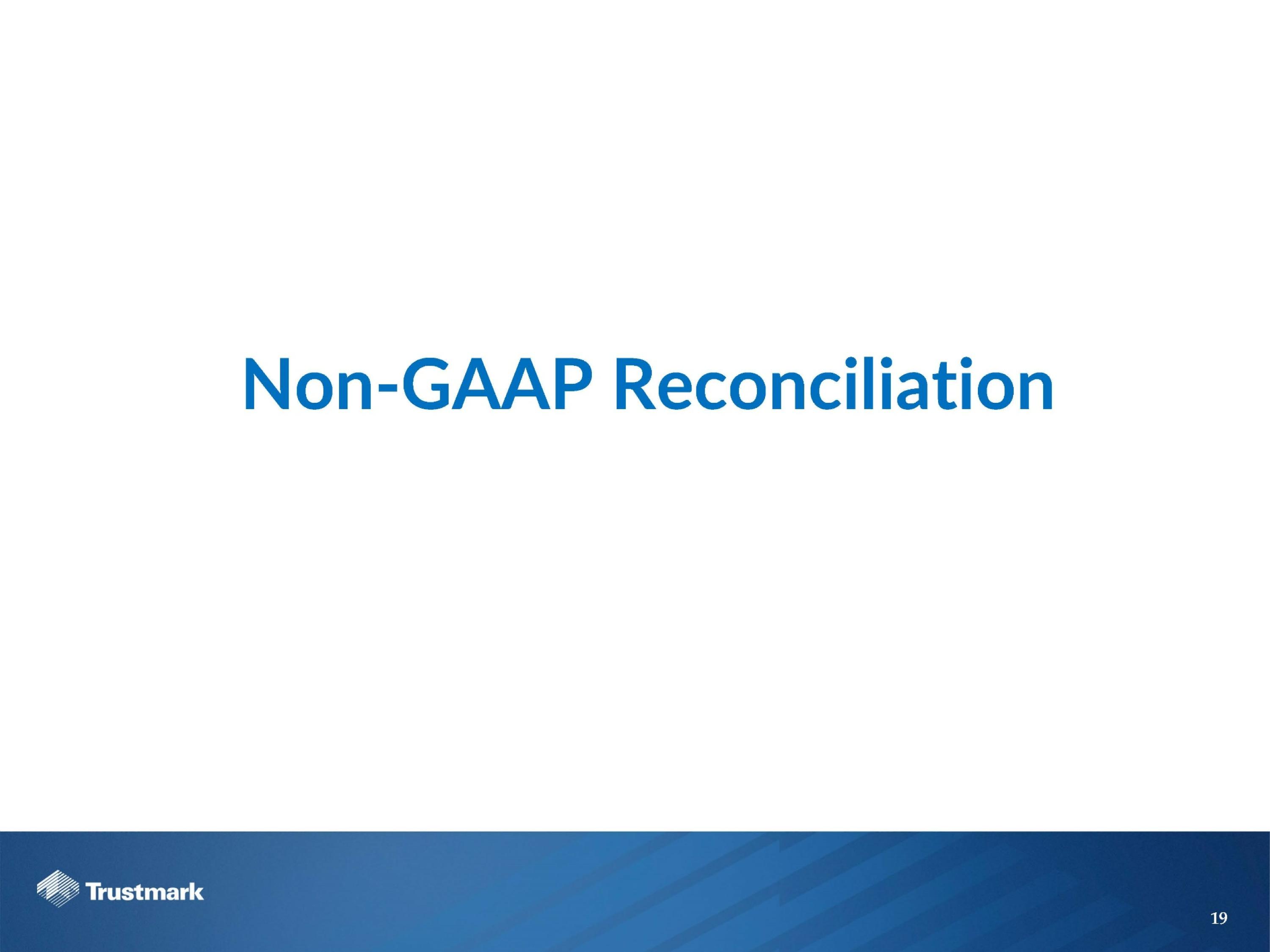 Non-GAAP Reconciliation

Trustmark

19